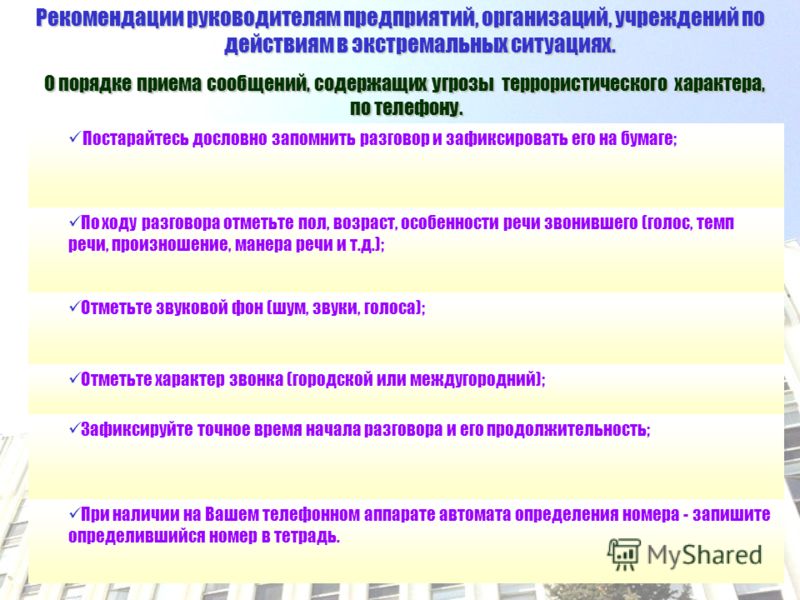 Рекомендации руководителям предприятий, организаций, учреждений по действиям в экстремальных ситуациях.

О порядке приема сообщений, содержащих угрозы террористического характера, по телефону.

✓Постарайтесь дословно запомнить разговор и зафиксировать его на бумаге;

✓По ходу разговора отметьте пол, возраст, особенности речи звонившего (голос, темп речи, произношение, манера речи и т.д.);

✓Отметьте звуковой фон (шум, звуки, голоса);

✓Отметьте характер звонка (городской или междугородний);

✓Зафиксируйте точное время начала разговора и его продолжительность;

✓При наличии на Вашем телефонном аппарате автомата определения номера - запишите определившийся номер в тетрадь.

MyShared